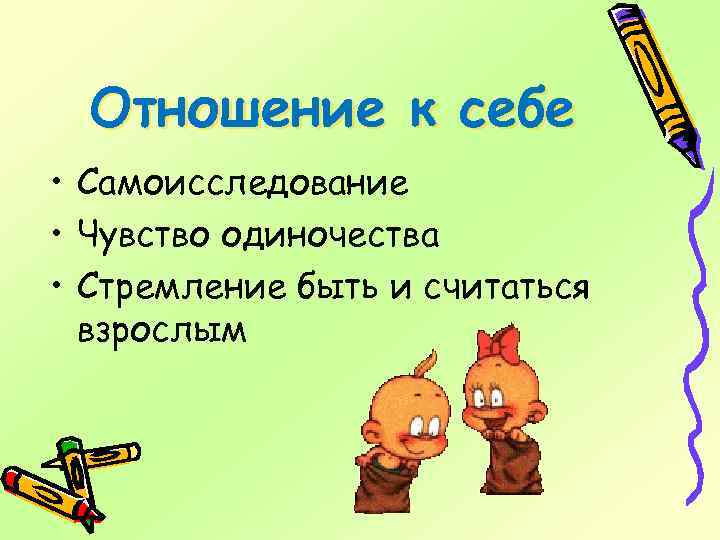 Отношение к себе

• Самоисследование
• Чувство одиночества
• Стремление быть и считаться взрослым